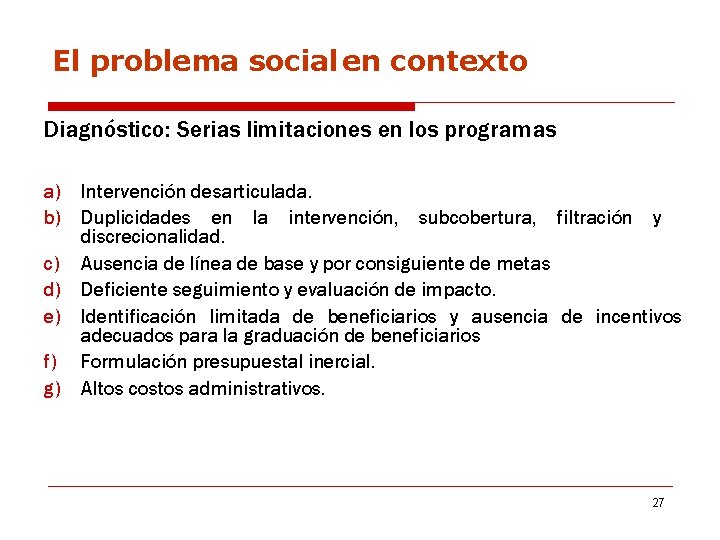 El problema social en contexto

Diagnóstico: Serias limitaciones en los programas

a) Intervención desarticulada.
b) Duplicidades en la intervención, subcobertura, filtración y discrecionalidad.
c) Ausencia de línea de base y por consiguiente de metas
d) Deficiente seguimiento y evaluación de impacto.
e) Identificación limitada de beneficiarios y ausencia de incentivos adecuados para la graduación de beneficiarios
f) Formulación presupuestal inercial.
g) Altos costos administrativos.

27